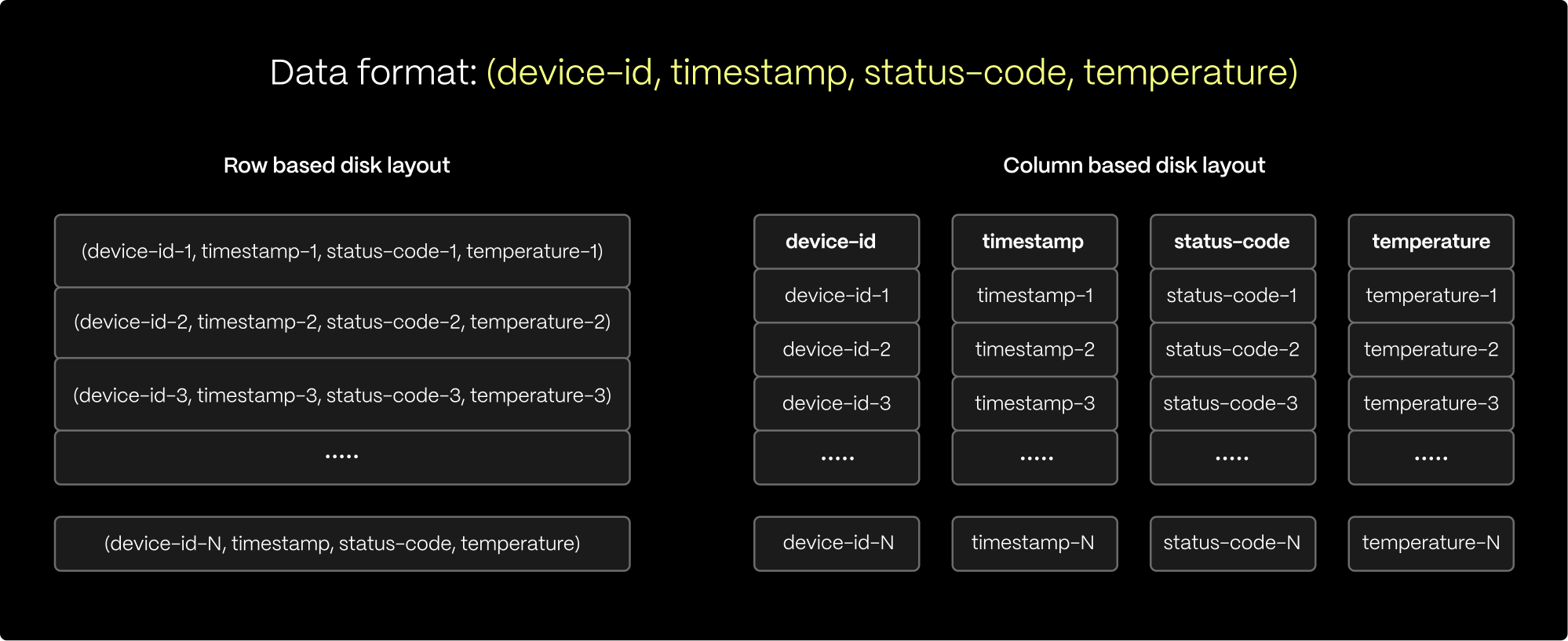 Data format: (device-id, timestamp, status-code, temperature)

Row based disk layout

(device-id-1, timestamp-1, status-code-1, temperature-1)

(device-id-2, timestamp-2, status-code-2, temperature-2)

(device-id-3, timestamp-3, status-code-3, temperature-3)

.....

(device-id-N, timestamp, status-code, temperature)

Column based disk layout

| device-id | timestamp | status-code | temperature |
|---|---|---|---|
| device-id-1 | timestamp-1 | status-code-1 | temperature-1 |
| device-id-2 | timestamp-2 | status-code-2 | temperature-2 |
| device-id-3 | timestamp-3 | status-code-3 | temperature-3 |
| ..... | ..... | ..... | ..... |
| device-id-N | timestamp-N | status-code-N | temperature-N |